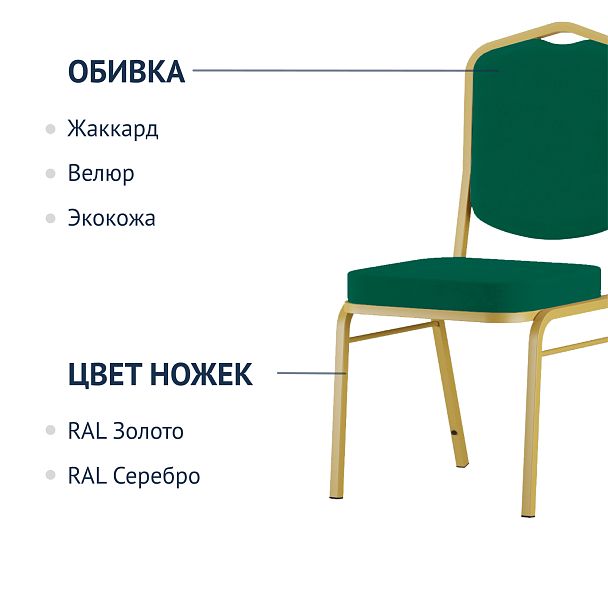 ОБИВКА

Жаккард

Велюр

Экокожа

ЦВЕТ НОЖЕК

RAL Золото

RAL Серебро